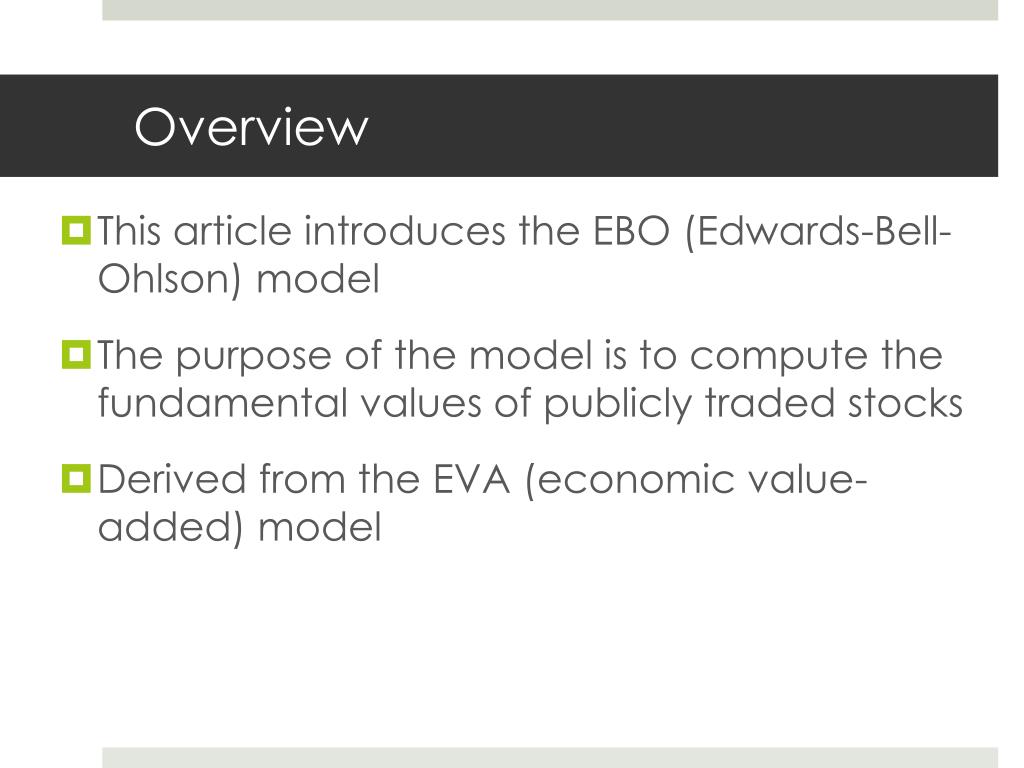 Overview

This article introduces the EBO (Edwards-Bell-Ohlson) model

The purpose of the model is to compute the fundamental values of publicly traded stocks

Derived from the EVA (economic value-added) model